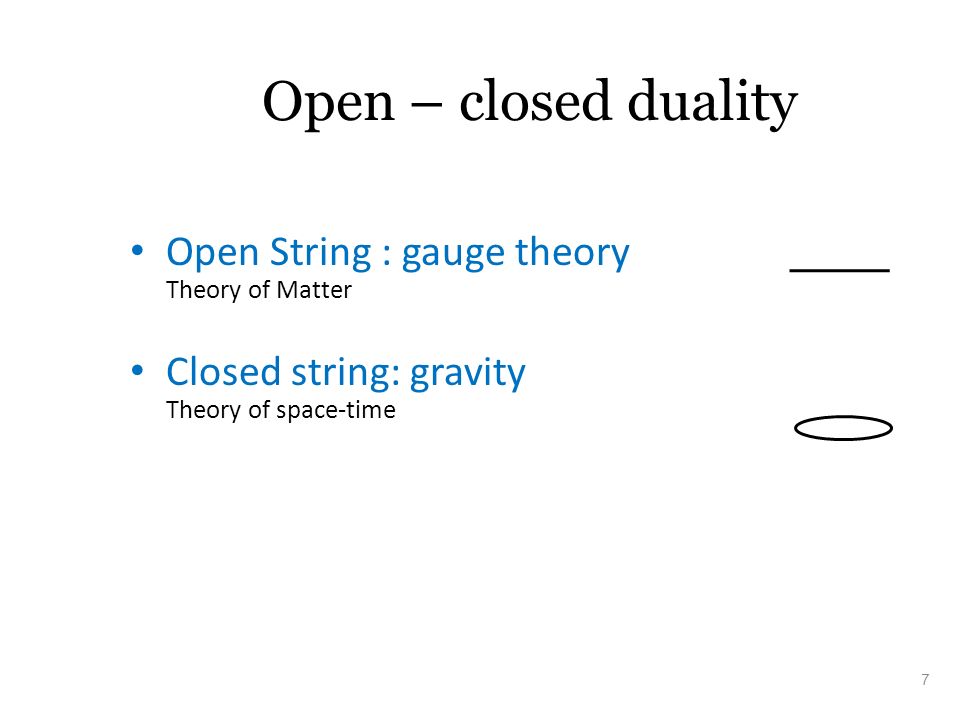 Open – closed duality

• Open String : gauge theory
Theory of Matter

• Closed string: gravity
Theory of space-time

7